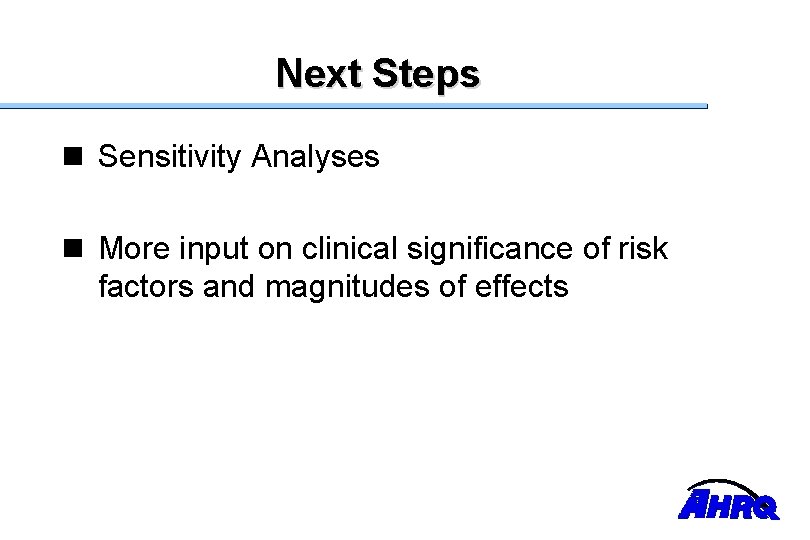 Next Steps

■ Sensitivity Analyses

■ More input on clinical significance of risk factors and magnitudes of effects

AHRQ